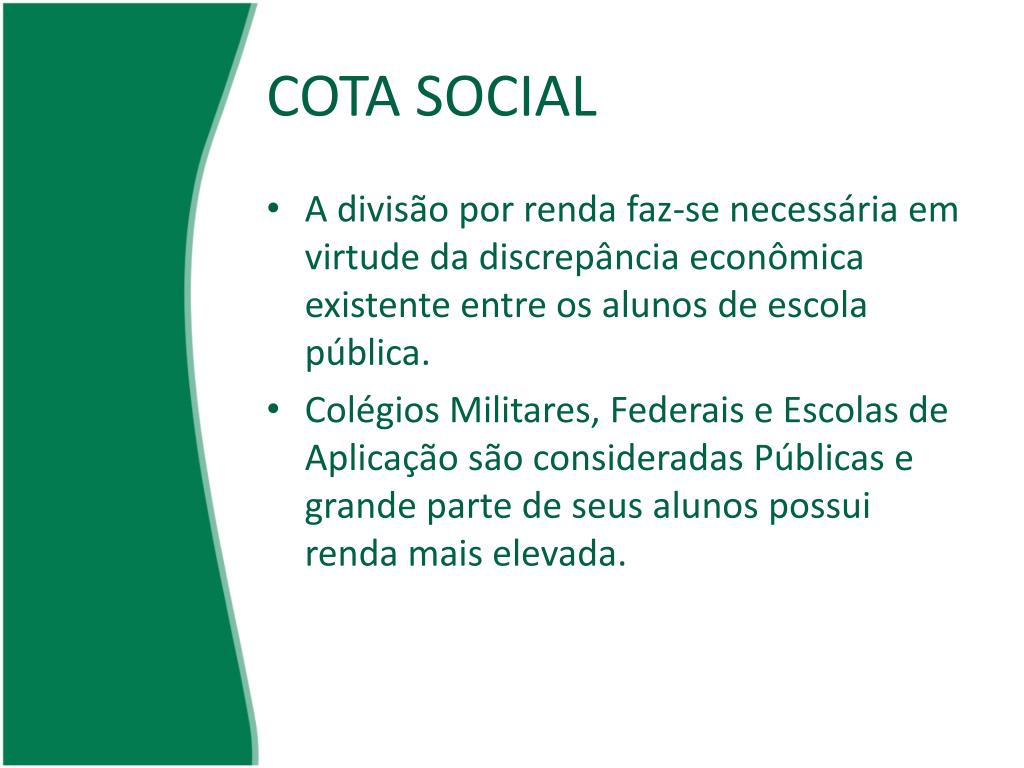 COTA SOCIAL

• A divisão por renda faz-se necessária em virtude da discrepância econômica existente entre os alunos de escola pública.

• Colégios Militares, Federais e Escolas de Aplicação são consideradas Públicas e grande parte de seus alunos possui renda mais elevada.